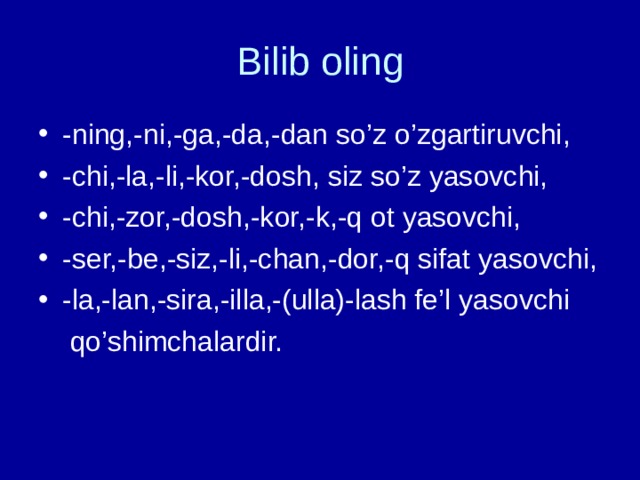 Bilib oling

• -ning,-ni,-ga,-da,-dan so’z o’zgartiruvchi,
• -chi,-la,-li,-kor,-dosh, siz so’z yasovchi,
• -chi,-zor,-dosh,-kor,-k,-q ot yasovchi,
• -ser,-be,-siz,-li,-chan,-dor,-q sifat yasovchi,
• -la,-lan,-sira,-illa,-(ulla)-lash fe’l yasovchi qo’shimchalardir.